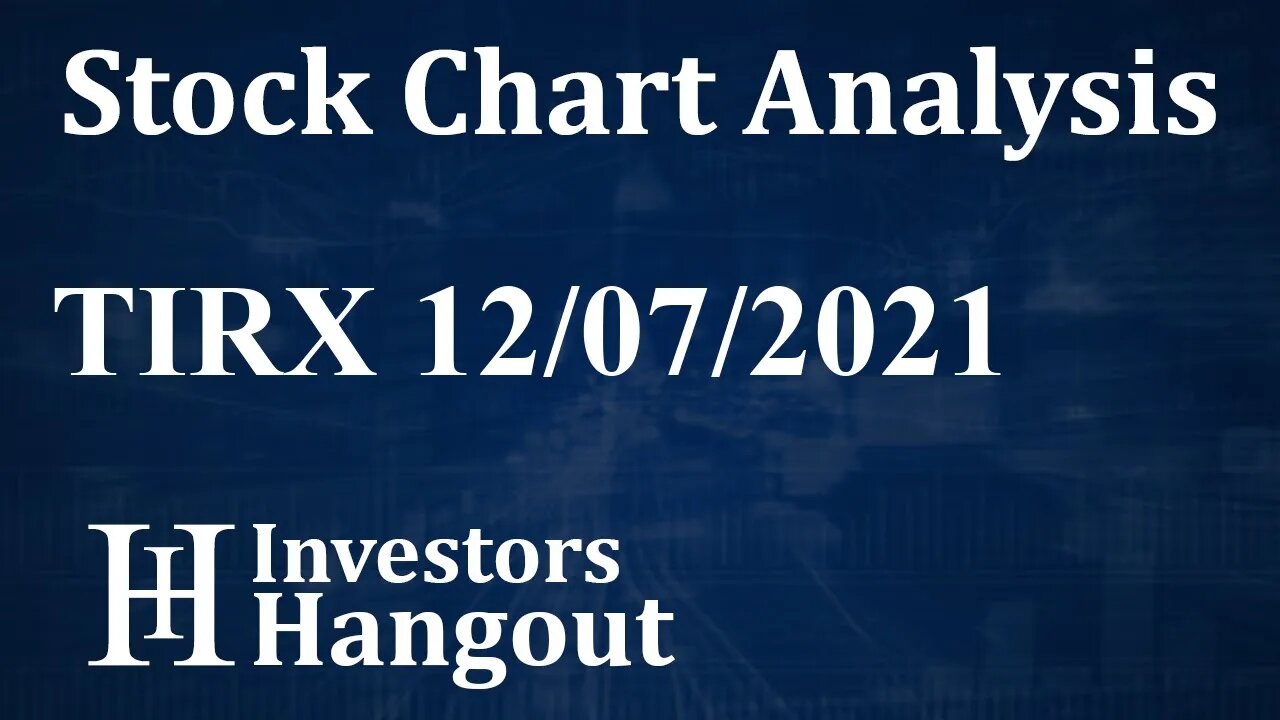 Stock Chart Analysis

TIRX 12/07/2021

IH Investors Hangout